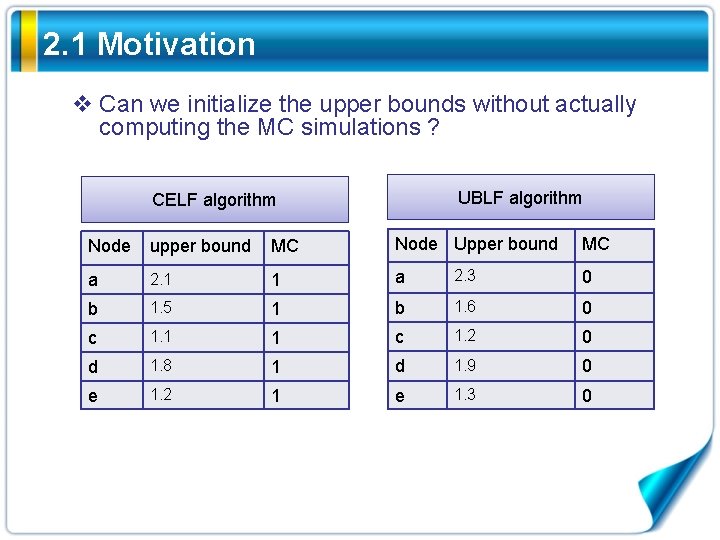 2.1 Motivation

❖ Can we initialize the upper bounds without actually computing the MC simulations ?

CELF algorithm

| Node | upper bound | MC |
|---|---|---|
| a | 2.1 | 1 |
| b | 1.5 | 1 |
| c | 1.1 | 1 |
| d | 1.8 | 1 |
| e | 1.2 | 1 |

UBLF algorithm

| Node | Upper bound | MC |
|---|---|---|
| a | 2.3 | 0 |
| b | 1.6 | 0 |
| c | 1.2 | 0 |
| d | 1.9 | 0 |
| e | 1.3 | 0 |